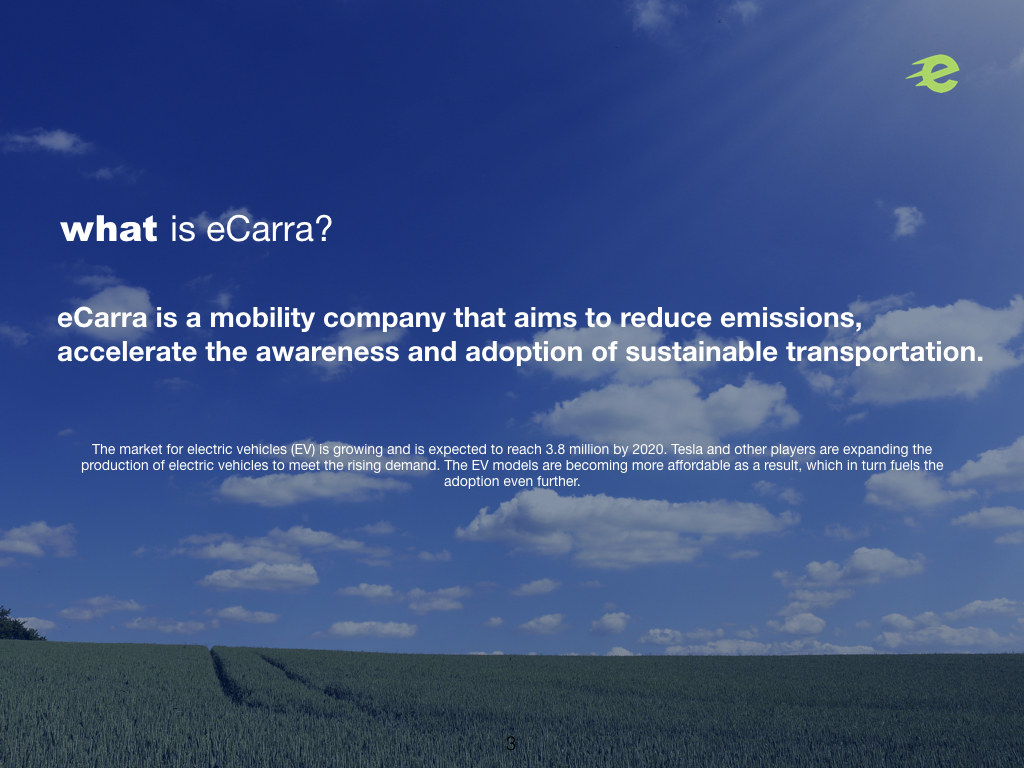 e

what is eCarra?

eCarra is a mobility company that aims to reduce emissions, accelerate the awareness and adoption of sustainable transportation.

The market for electric vehicles (EV) is growing and is expected to reach 3.8 million by 2020. Tesla and other players are expanding the production of electric vehicles to meet the rising demand. The EV models are becoming more affordable as a result, which in turn fuels the adoption even further.

3